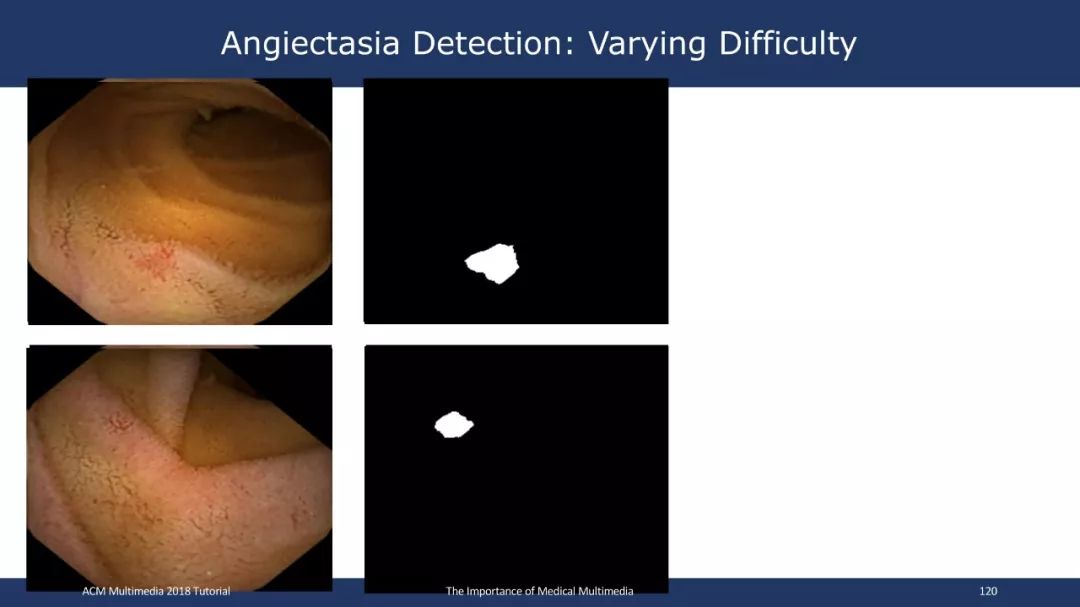 Angiectasia Detection: Varying Difficulty

ACM Multimedia 2018 Tutorial

The Importance of Medical Multimedia

120